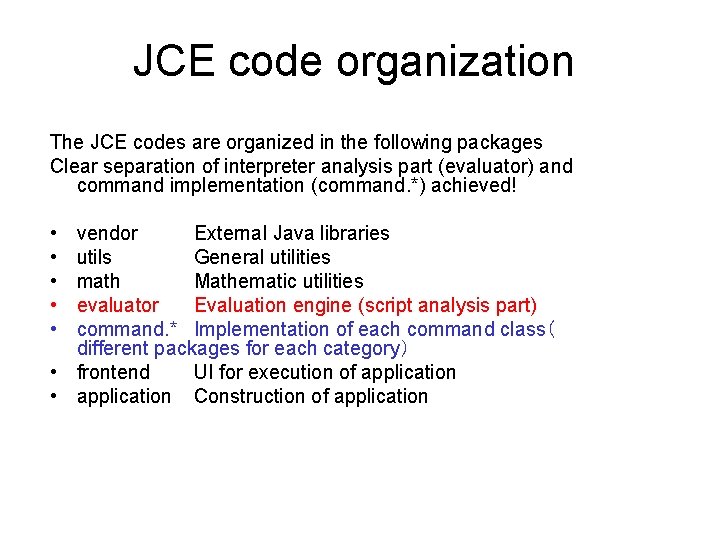 JCE code organization

The JCE codes are organized in the following packages
Clear separation of interpreter analysis part (evaluator) and command implementation (command.*) achieved!

• vendor External Java libraries
• utils General utilities
• math Mathematic utilities
• evaluator Evaluation engine (script analysis part)
• command.* Implementation of each command class（different packages for each category）
• frontend UI for execution of application
• application Construction of application